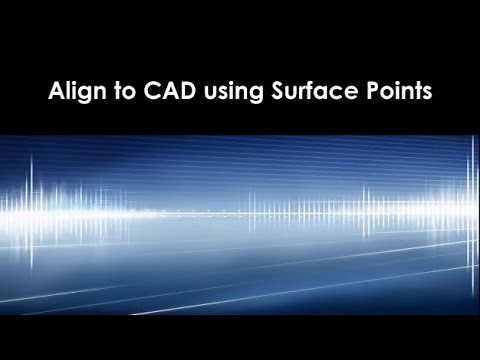 Align to CAD using Surface Points